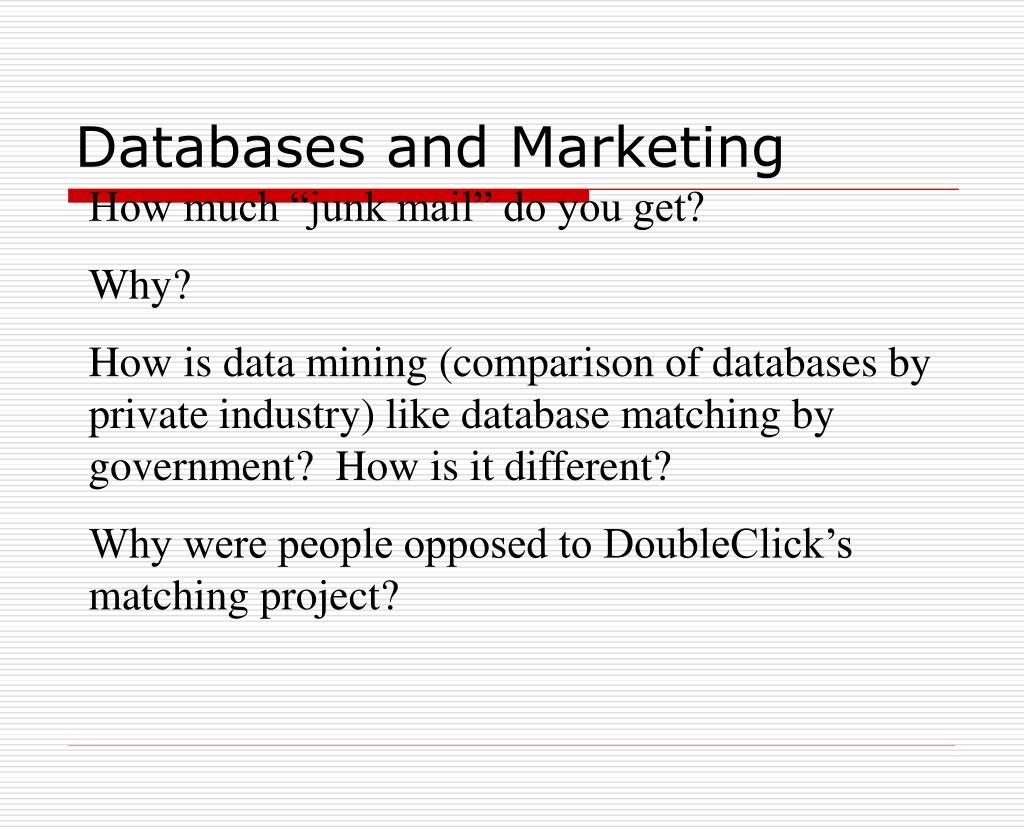 Databases and Marketing

How much “junk mail” do you get?

Why?

How is data mining (comparison of databases by private industry) like database matching by government? How is it different?

Why were people opposed to DoubleClick’s matching project?